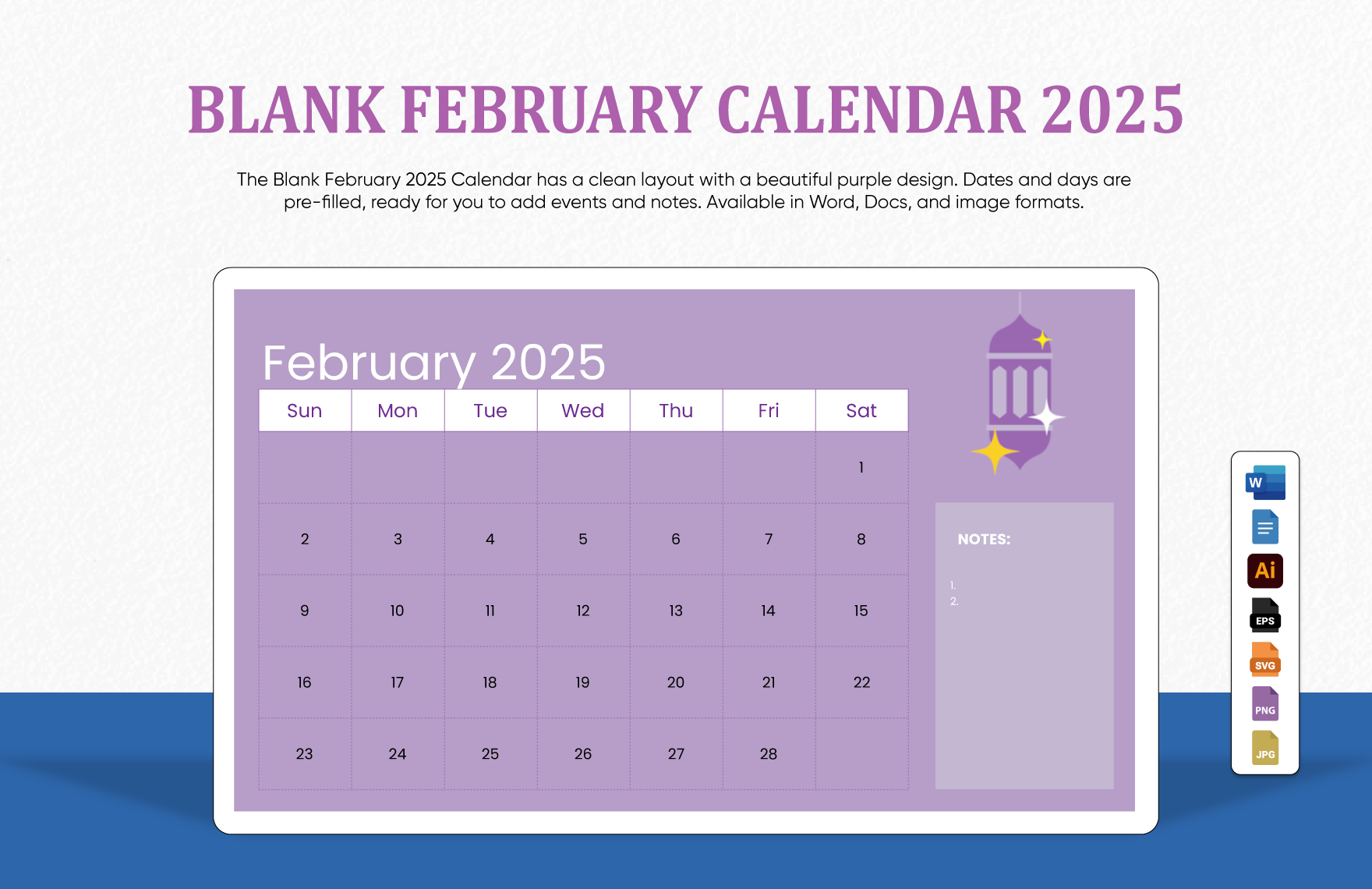 BLANK FEBRUARY CALENDAR 2025

The Blank February 2025 Calendar has a clean layout with a beautiful purple design. Dates and days are pre-filled, ready for you to add events and notes. Available in Word, Docs, and image formats.

February 2025

| Sun | Mon | Tue | Wed | Thu | Fri | Sat |
|---|---|---|---|---|---|---|
| | | | | | | 1 |
| 2 | 3 | 4 | 5 | 6 | 7 | 8 |
| 9 | 10 | 11 | 12 | 13 | 14 | 15 |
| 16 | 17 | 18 | 19 | 20 | 21 | 22 |
| 23 | 24 | 25 | 26 | 27 | 28 | |

NOTES:

1.
2.

W

Ai

EPS

SVG

PNG

JPG